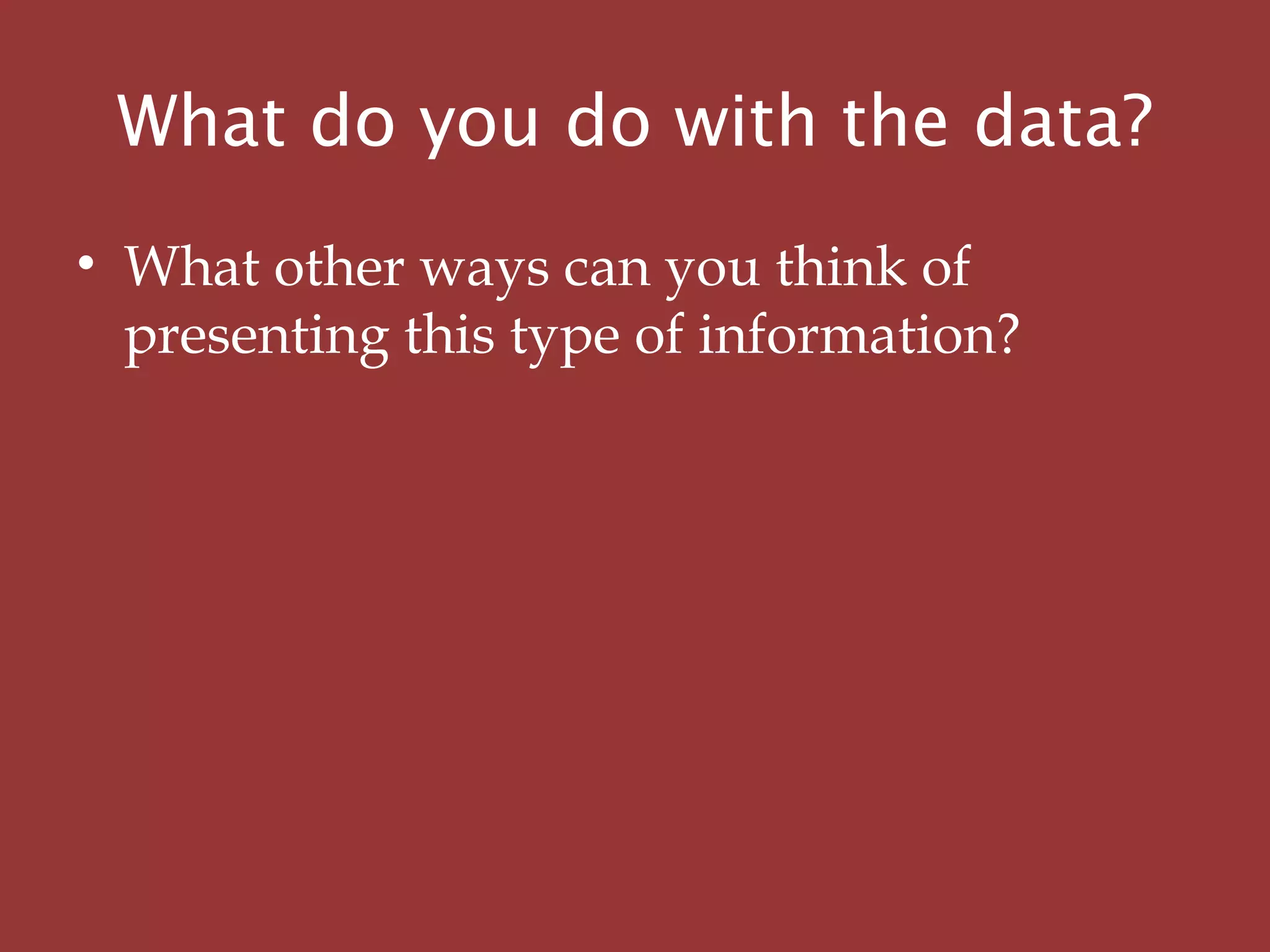 What do you do with the data?

• What other ways can you think of presenting this type of information?